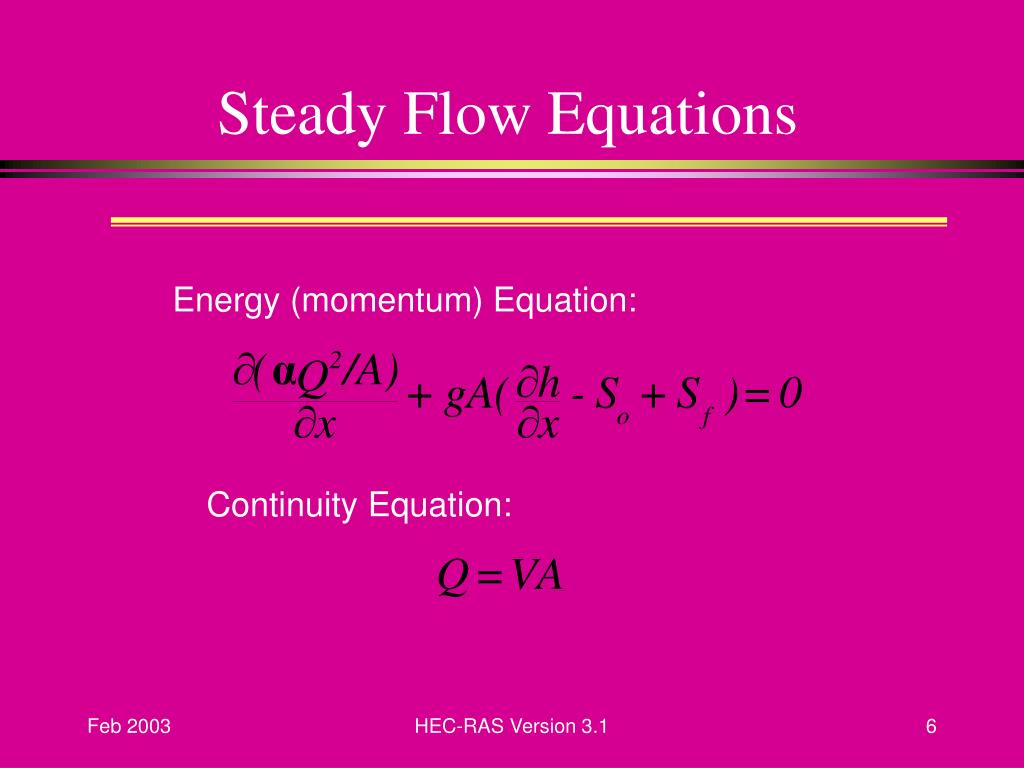 Steady Flow Equations

Energy (momentum) Equation:

$\frac{\partial(\alpha Q^2/A)}{\partial x} + gA(\frac{\partial h}{\partial x} - S_o + S_f) = 0$

Continuity Equation:

$Q = VA$

Feb 2003

HEC-RAS Version 3.1

6